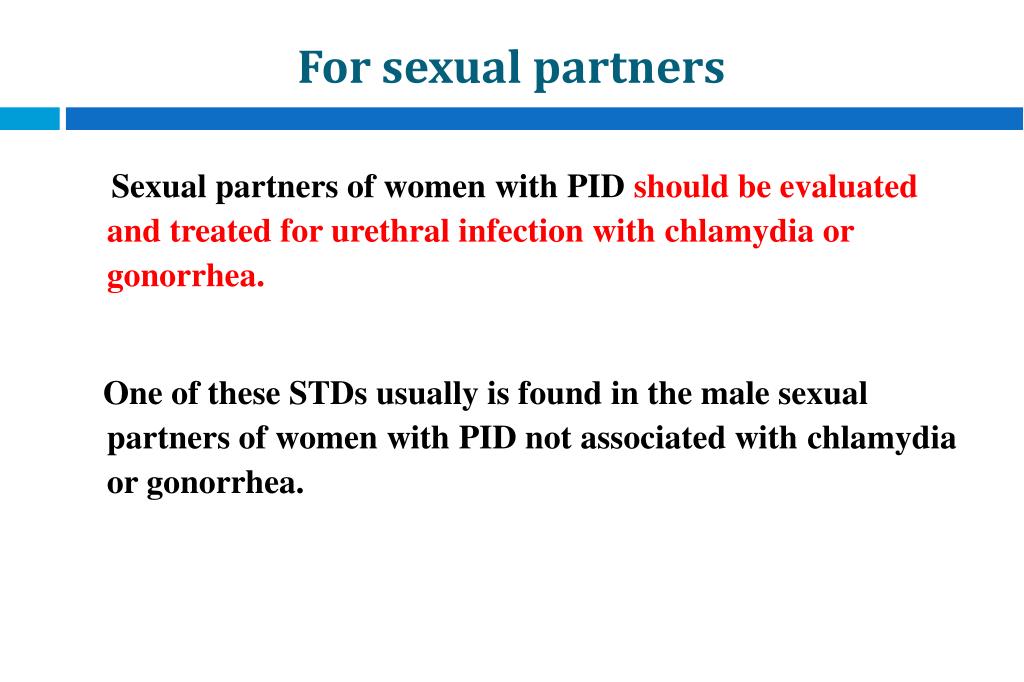 For sexual partners

Sexual partners of women with PID should be evaluated and treated for urethral infection with chlamydia or gonorrhea.

One of these STDs usually is found in the male sexual partners of women with PID not associated with chlamydia or gonorrhea.